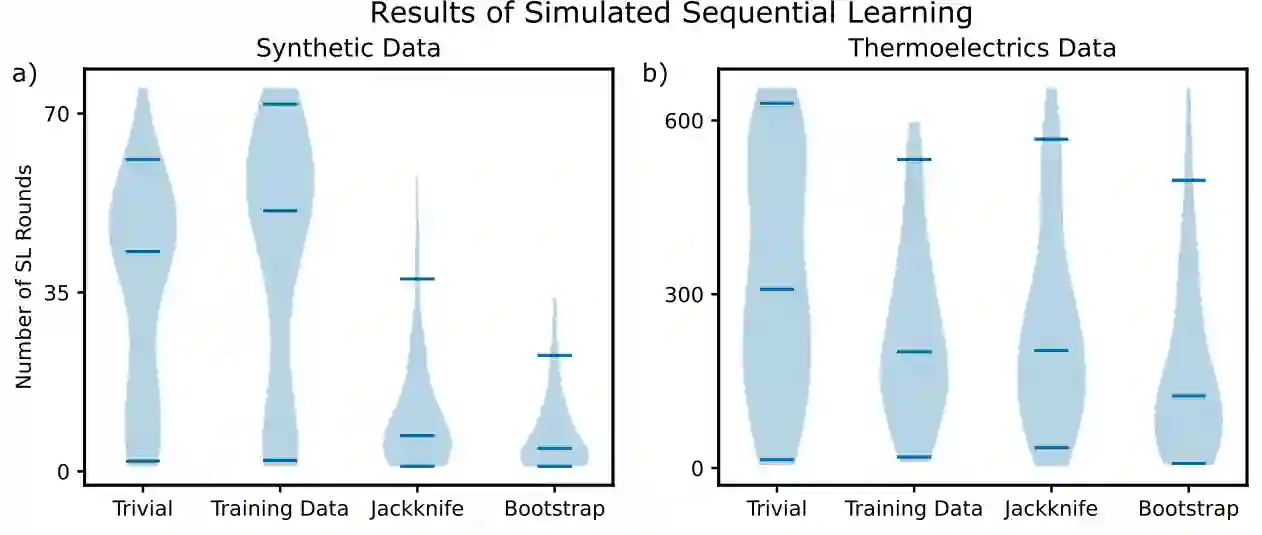 Results of Simulated Sequential Learning

a)

Synthetic Data

Number of SL Rounds

70

35

0

Trivial

Training Data

Jackknife

Bootstrap

b)

Thermoelectrics Data

600

300

0

Trivial

Training Data

Jackknife

Bootstrap